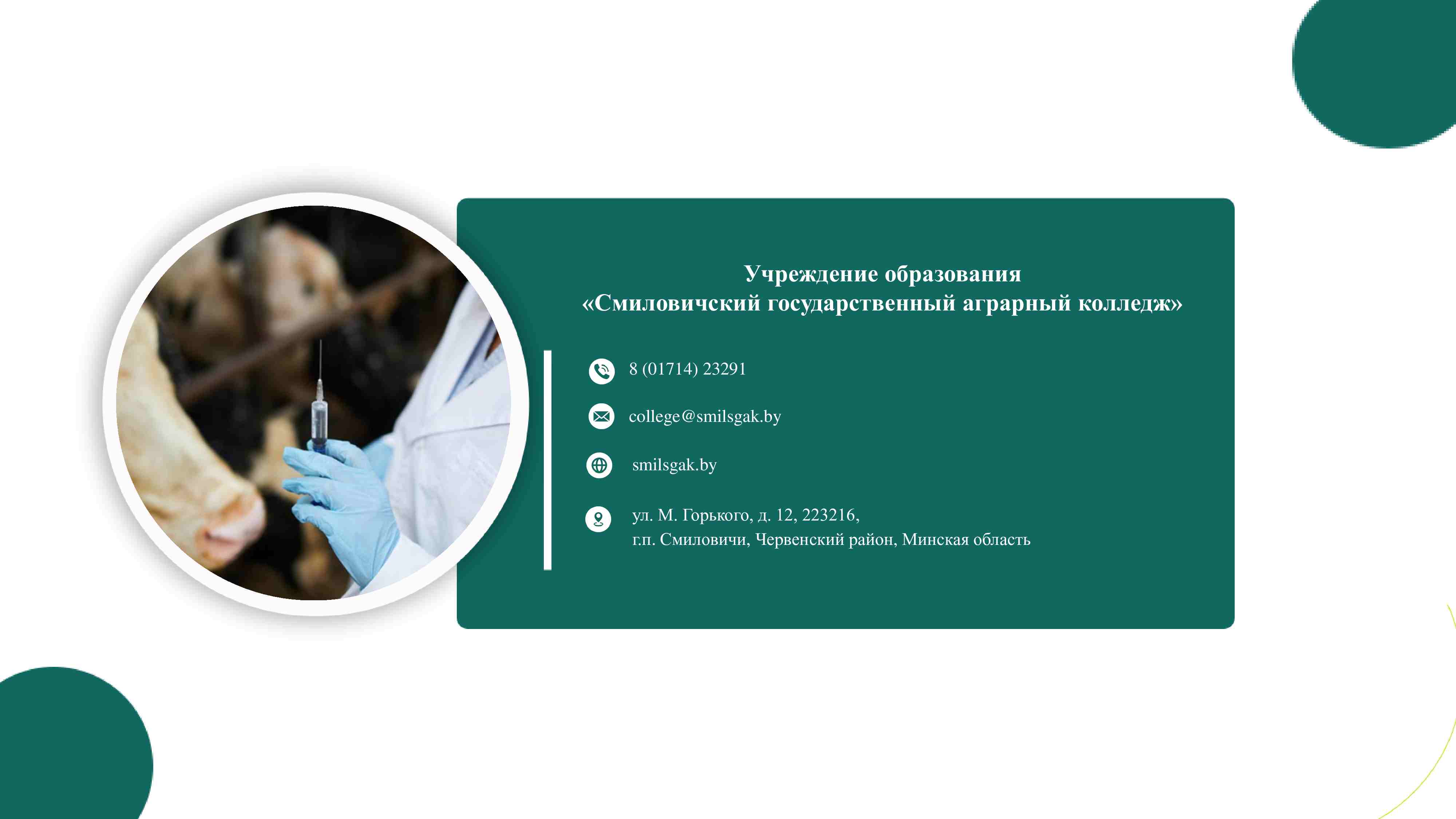 Учреждение образования
«Смиловичский государственный аграрный колледж»

8 (01714) 23291

college@smilsgak.by

smilsgak.by

ул. М. Горького, д. 12, 223216,
г.п. Смиловичи, Червенский район, Минская область